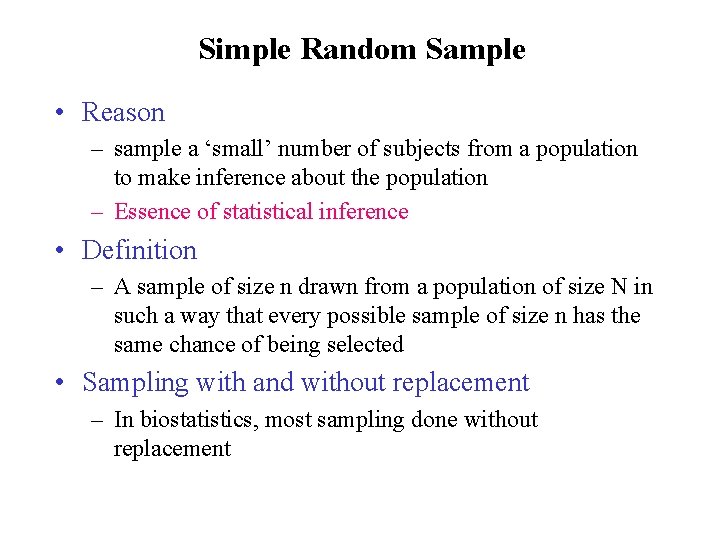 Simple Random Sample

• Reason
– sample a ‘small’ number of subjects from a population to make inference about the population
– Essence of statistical inference

• Definition
– A sample of size n drawn from a population of size N in such a way that every possible sample of size n has the same chance of being selected

• Sampling with and without replacement
– In biostatistics, most sampling done without replacement